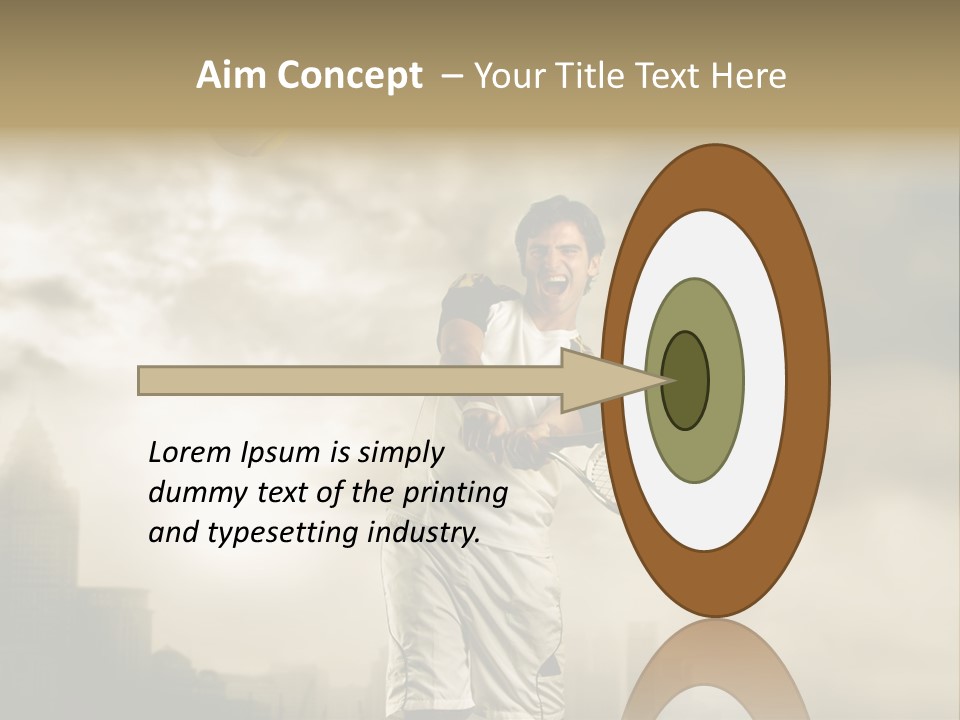 Aim Concept – Your Title Text Here

Lorem Ipsum is simply dummy text of the printing and typesetting industry.